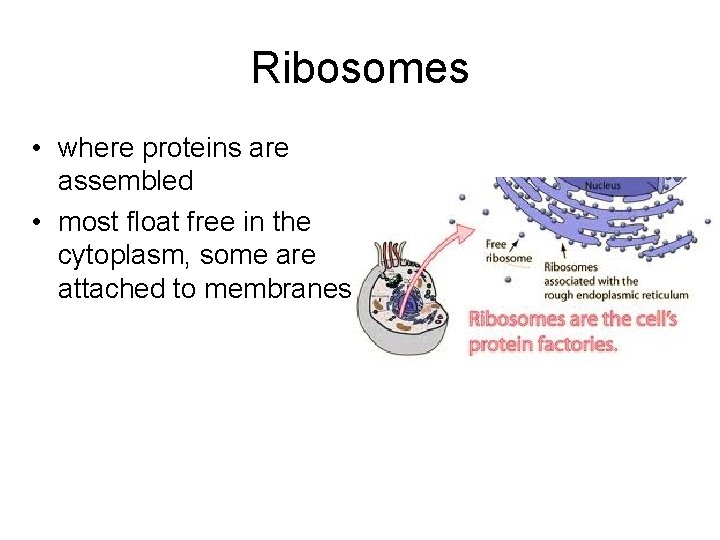 Ribosomes

• where proteins are assembled
• most float free in the cytoplasm, some are attached to membranes

Nucleus

Free ribosome

Ribosomes associated with the rough endoplasmic reticulum

Ribosomes are the cell's protein factories.